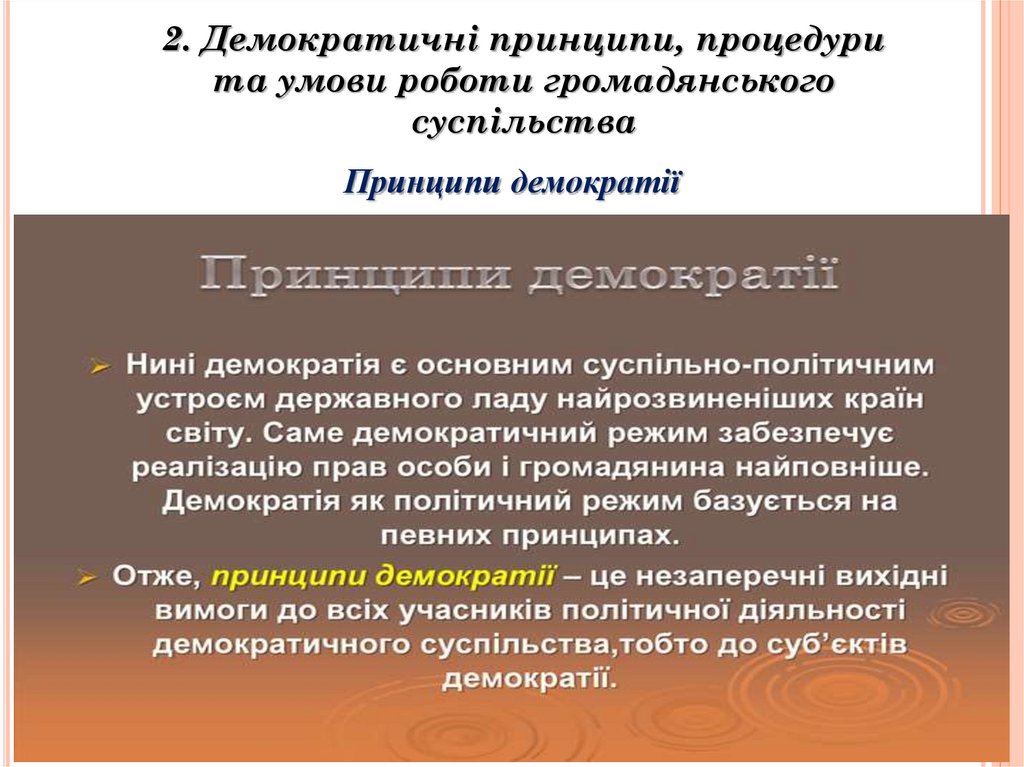 2. Демократичні принципи, процедури та умови роботи громадянського суспільства

Принципи демократії

Принципи демократії

➢ Нині демократія є основним суспільно-політичним устроєм державного ладу найрозвиненіших країн світу. Саме демократичний режим забезпечує реалізацію прав особи і громадянина найповніше. Демократія як політичний режим базується на певних принципах.

➢ Отже, принципи демократії – це незаперечні вихідні вимоги до всіх учасників політичної діяльності демократичного суспільства,тобто до суб'єктів демократії.